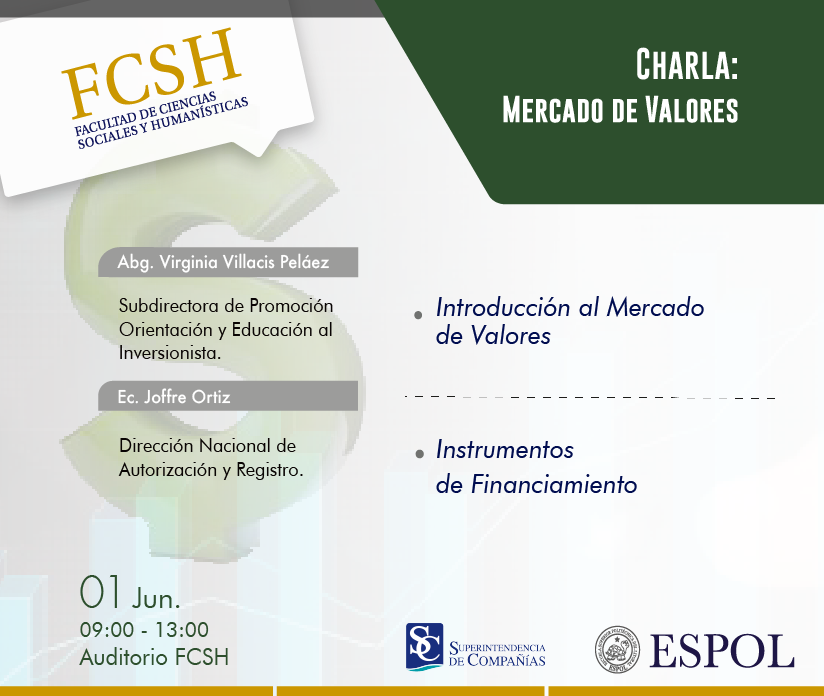 FCSH
FACULTAD DE CIENCIAS SOCIALES Y HUMANÍSTICAS

CHARLA:
MERCADO DE VALORES

Abg. Virginia Villacis Peláez

Subdirectora de Promoción Orientación y Educación al Inversionista.

Ec. Joffre Ortiz

Dirección Nacional de Autorización y Registro.

Introducción al Mercado de Valores

Instrumentos de Financiamiento

01 Jun.
09:00 - 13:00
Auditorio FCSH

SC SUPERINTENDENCIA DE COMPAÑÍAS

ESPOL